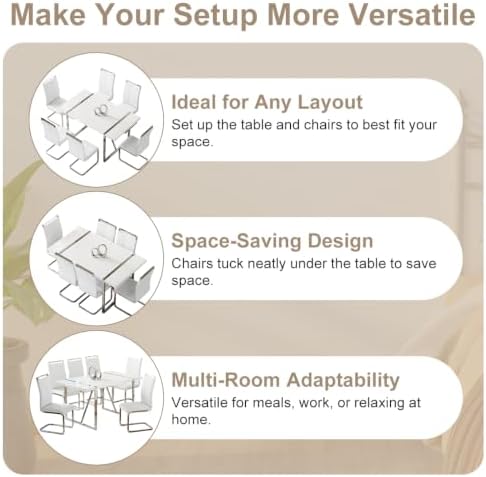 Make Your Setup More Versatile

Ideal for Any Layout
Set up the table and chairs to best fit your space.

Space-Saving Design
Chairs tuck neatly under the table to save space.

Multi-Room Adaptability
Versatile for meals, work, or relaxing at home.